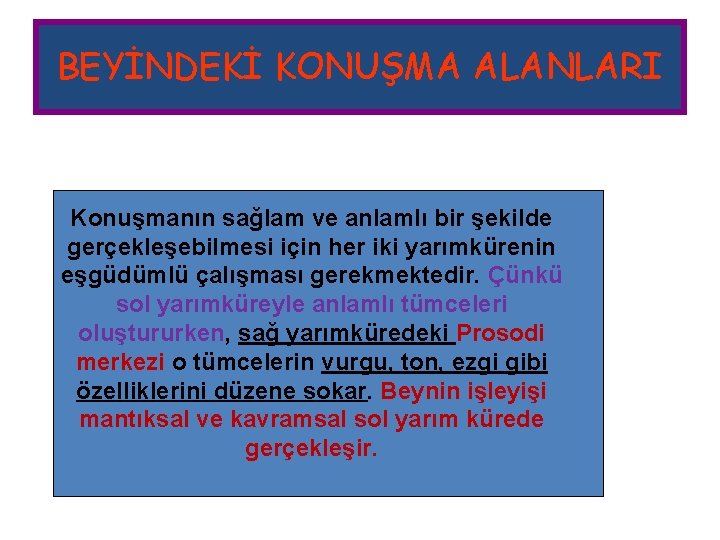 BEYİNDEKİ KONUŞMA ALANLARI

Konuşmanın sağlam ve anlamlı bir şekilde gerçekleşebilmesi için her iki yarımkürenin eşgüdümlü çalışması gerekmektedir. Çünkü sol yarımküreyle anlamlı tümceleri oluştururken, sağ yarımküredeki Prosodi merkezi o tümcelerin vurgu, ton, ezgi gibi özelliklerini düzene sokar. Beynin işleyişi mantıksal ve kavramsal sol yarım kürede gerçekleşir.